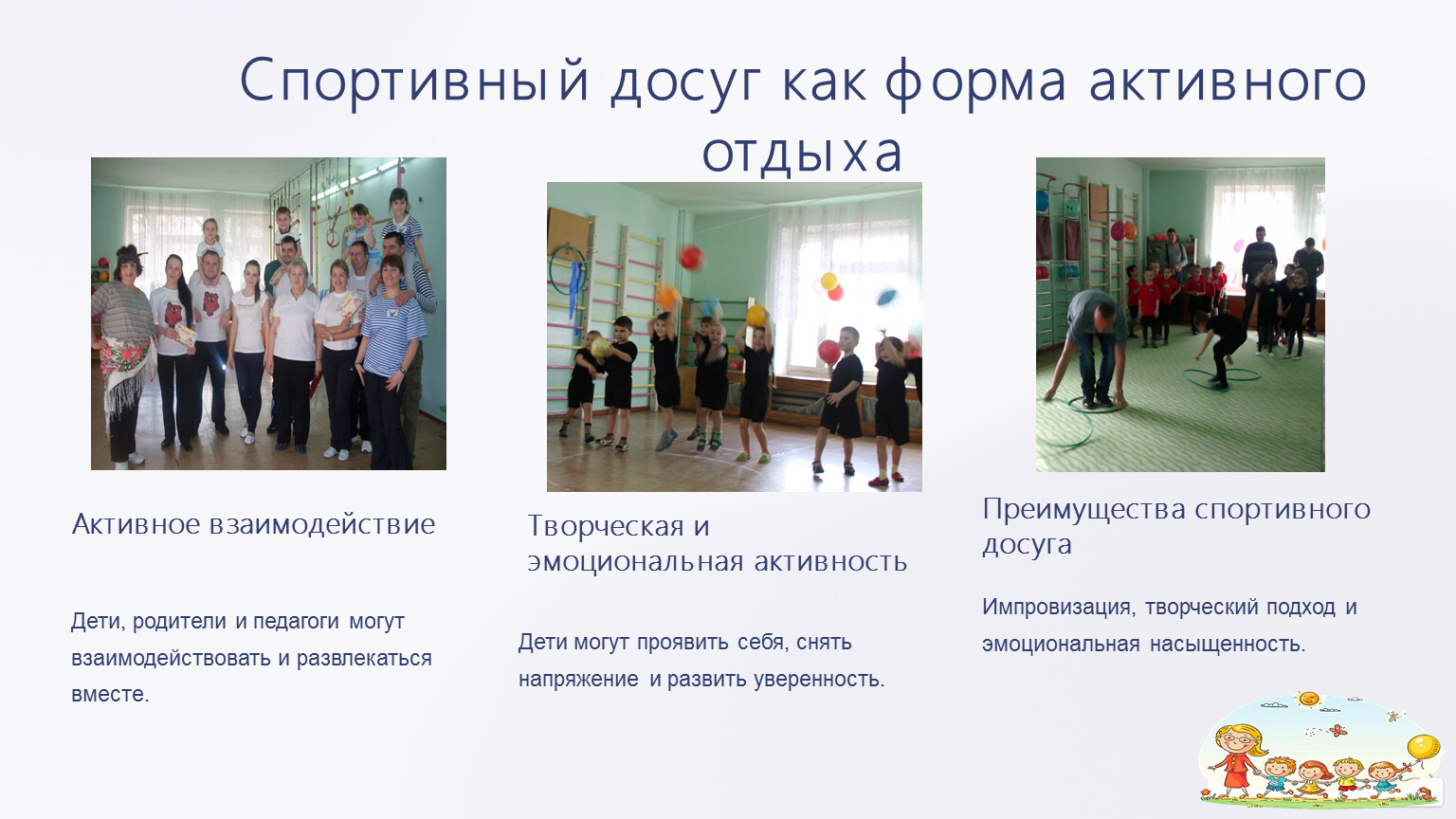 Спортивный досуг как форма активного отдыха

Активное взаимодействие

Дети, родители и педагоги могут взаимодействовать и развлекаться вместе.

Творческая и эмоциональная активность

Дети могут проявить себя, снять напряжение и развить уверенность.

Преимущества спортивного досуга

Импровизация, творческий подход и эмоциональная насыщенность.